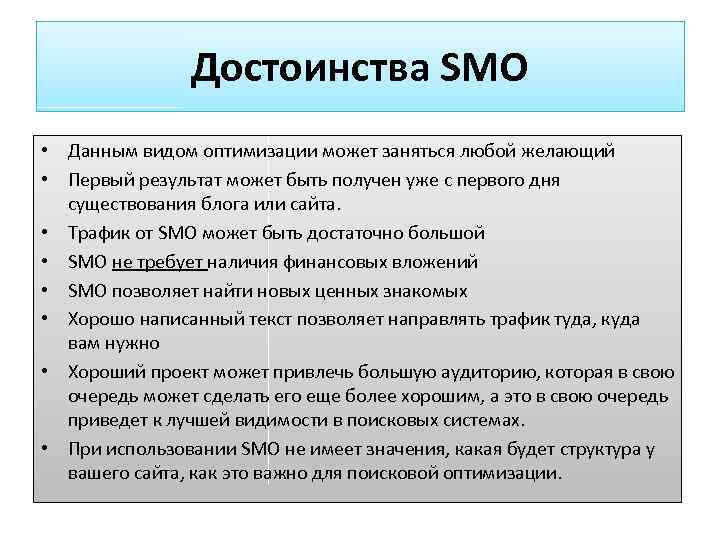 Достоинства SMO

• Данным видом оптимизации может заняться любой желающий
• Первый результат может быть получен уже с первого дня существования блога или сайта.
• Трафик от SMO может быть достаточно большой
• SMO не требует наличия финансовых вложений
• SMO позволяет найти новых ценных знакомых
• Хорошо написанный текст позволяет направлять трафик туда, куда вам нужно
• Хороший проект может привлечь большую аудиторию, которая в свою очередь может сделать его еще более хорошим, а это в свою очередь приведет к лучшей видимости в поисковых системах.
• При использовании SMO не имеет значения, какая будет структура у вашего сайта, как это важно для поисковой оптимизации.